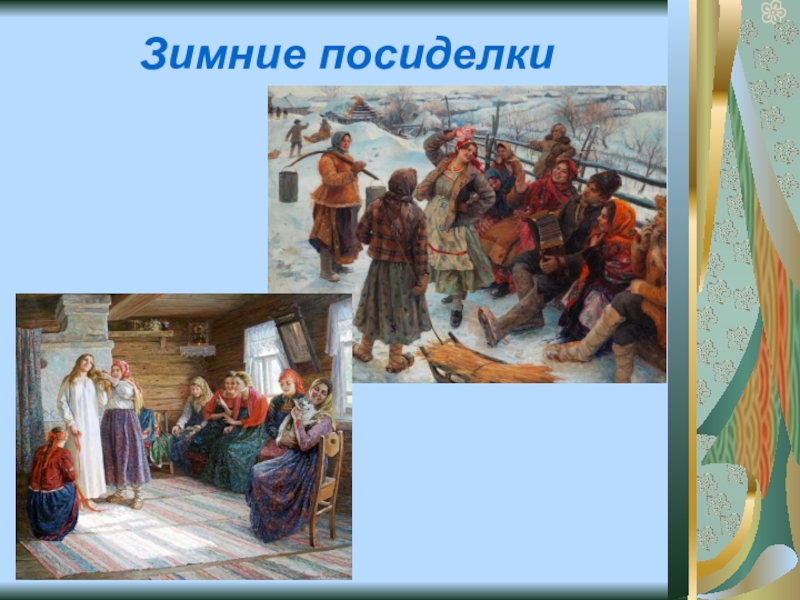 Зимние посиделки